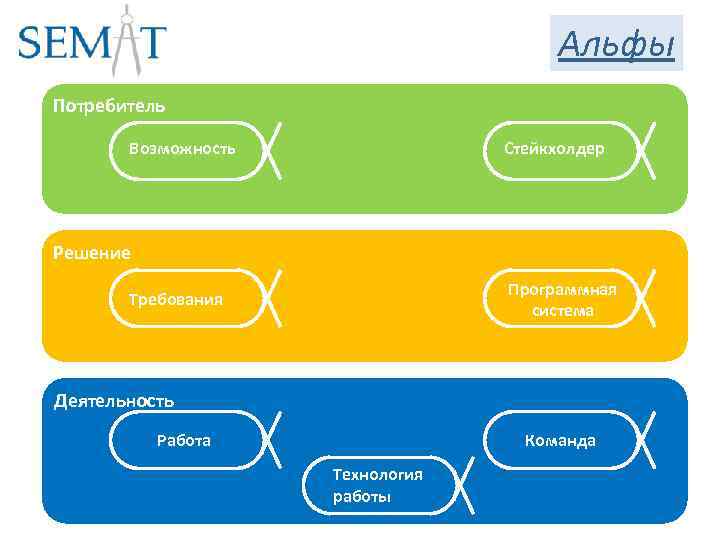 SEMAT

Альфы

Потребитель

Возможность

Стейкхолдер

Решение

Требования

Программная система

Деятельность

Работа

Команда

Технология работы